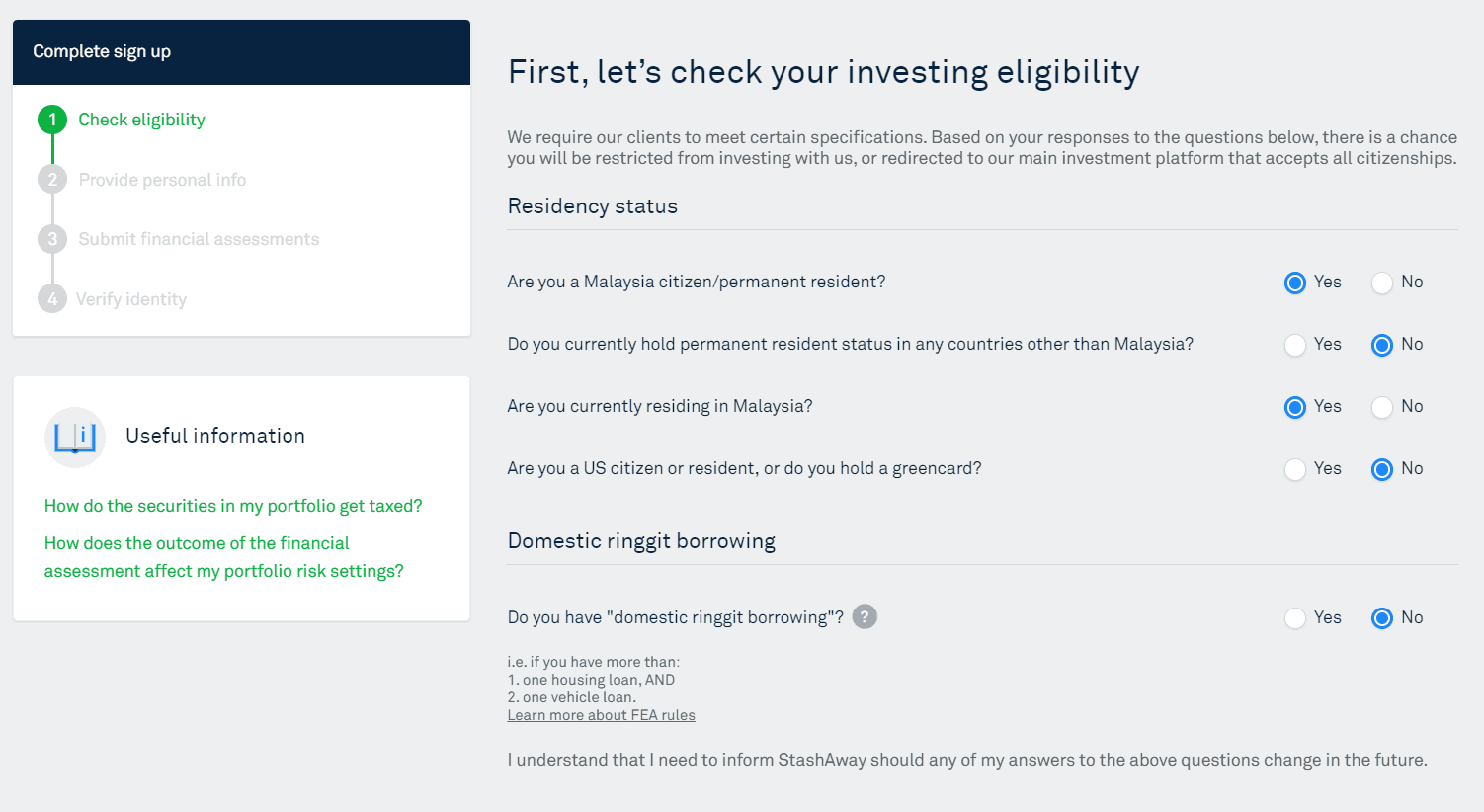 Complete sign up

1 Check eligibility

2 Provide personal info

3 Submit financial assessments

4 Verify identity

Useful information

How do the securities in my portfolio get taxed?

How does the outcome of the financial assessment affect my portfolio risk settings?

First, let's check your investing eligibility

We require our clients to meet certain specifications. Based on your responses to the questions below, there is a chance you will be restricted from investing with us, or redirected to our main investment platform that accepts all citizenships.

Residency status

Are you a Malaysia citizen/permanent resident? Yes No

Do you currently hold permanent resident status in any countries other than Malaysia? Yes No

Are you currently residing in Malaysia? Yes No

Are you a US citizen or resident, or do you hold a greencard? Yes No

Domestic ringgit borrowing

Do you have "domestic ringgit borrowing"? ? Yes No

i.e. if you have more than:
1. one housing loan, AND
2. one vehicle loan.
Learn more about FEA rules

I understand that I need to inform StashAway should any of my answers to the above questions change in the future.